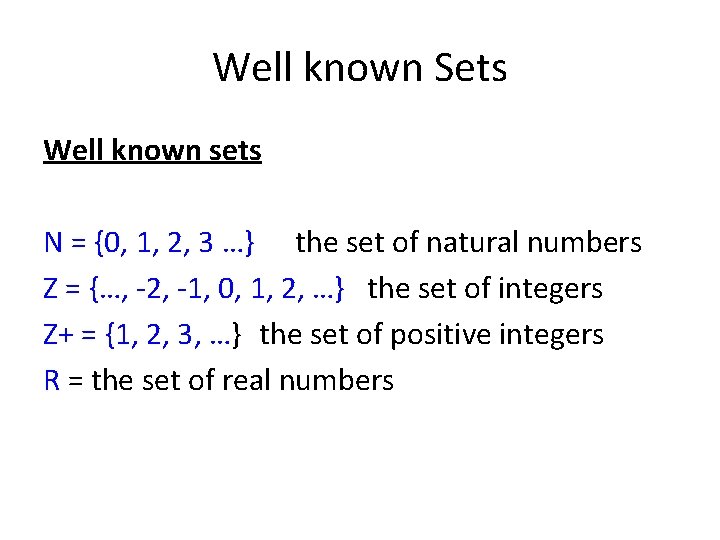 Well known Sets

Well known sets

N = {0, 1, 2, 3 …} the set of natural numbers
Z = {…, -2, -1, 0, 1, 2, …} the set of integers
Z+ = {1, 2, 3, …} the set of positive integers
R = the set of real numbers